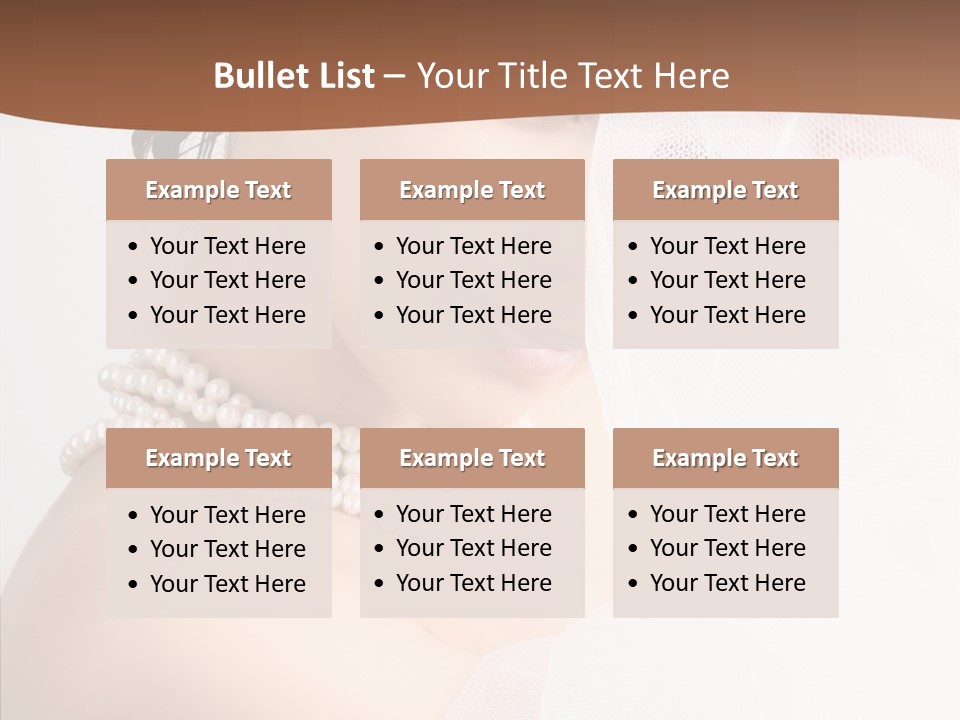 Bullet List – Your Title Text Here

Example Text
• Your Text Here
• Your Text Here
• Your Text Here

Example Text
• Your Text Here
• Your Text Here
• Your Text Here

Example Text
• Your Text Here
• Your Text Here
• Your Text Here

Example Text
• Your Text Here
• Your Text Here
• Your Text Here

Example Text
• Your Text Here
• Your Text Here
• Your Text Here

Example Text
• Your Text Here
• Your Text Here
• Your Text Here